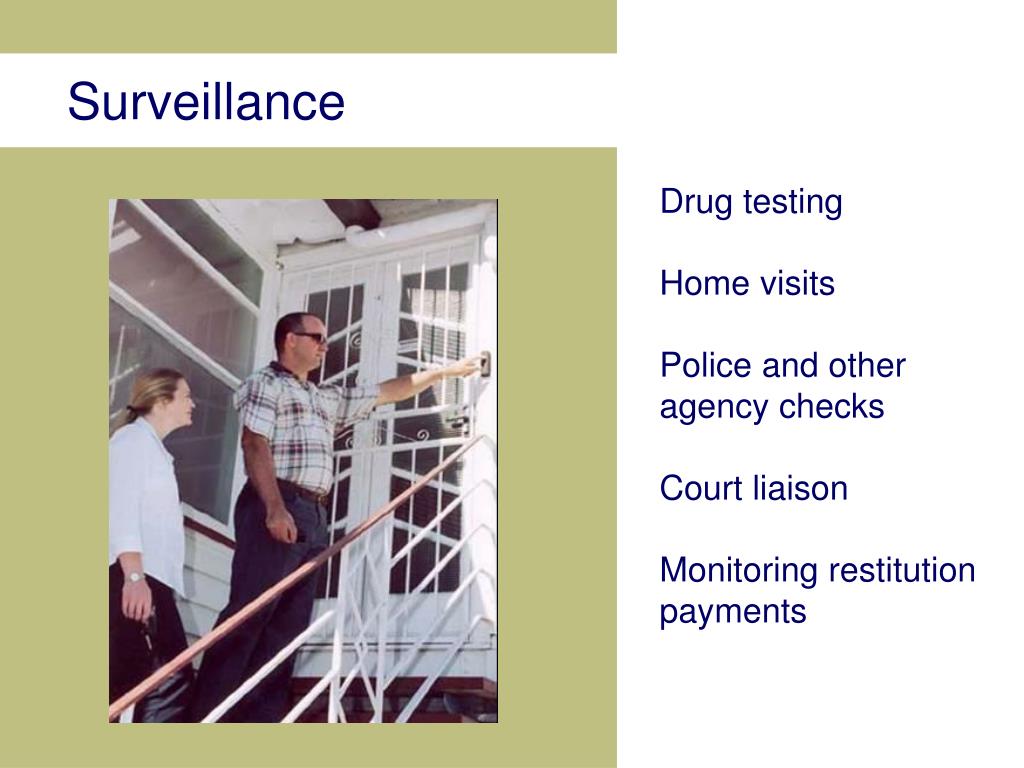 Surveillance

Drug testing

Home visits

Police and other agency checks

Court liaison

Monitoring restitution payments